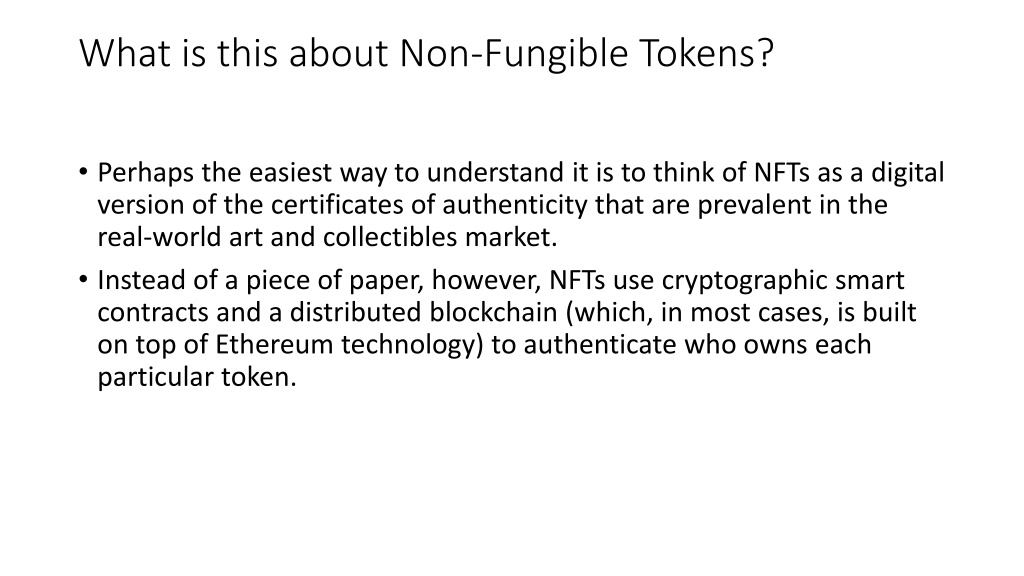 What is this about Non-Fungible Tokens?

• Perhaps the easiest way to understand it is to think of NFTs as a digital version of the certificates of authenticity that are prevalent in the real-world art and collectibles market.

• Instead of a piece of paper, however, NFTs use cryptographic smart contracts and a distributed blockchain (which, in most cases, is built on top of Ethereum technology) to authenticate who owns each particular token.